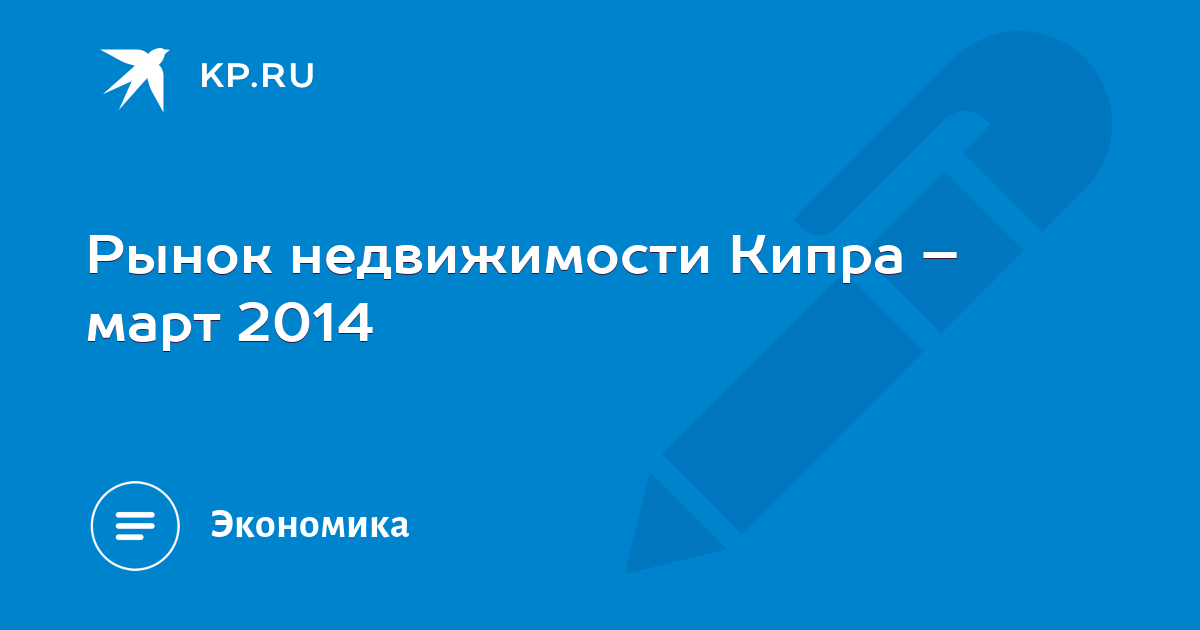 KP.RU

Рынок недвижимости Кипра – март 2014

Экономика